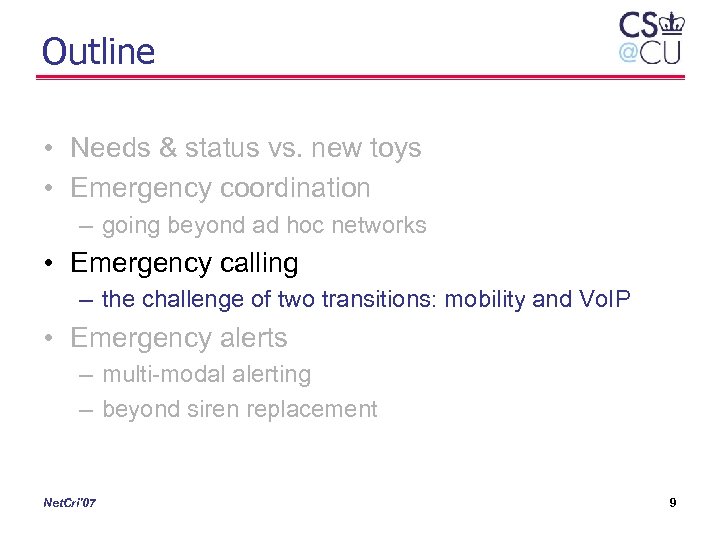 Outline

CS
@CU

• Needs & status vs. new toys
• Emergency coordination
– going beyond ad hoc networks
• Emergency calling
– the challenge of two transitions: mobility and VoIP
• Emergency alerts
– multi-modal alerting
– beyond siren replacement

NetCri'07

9